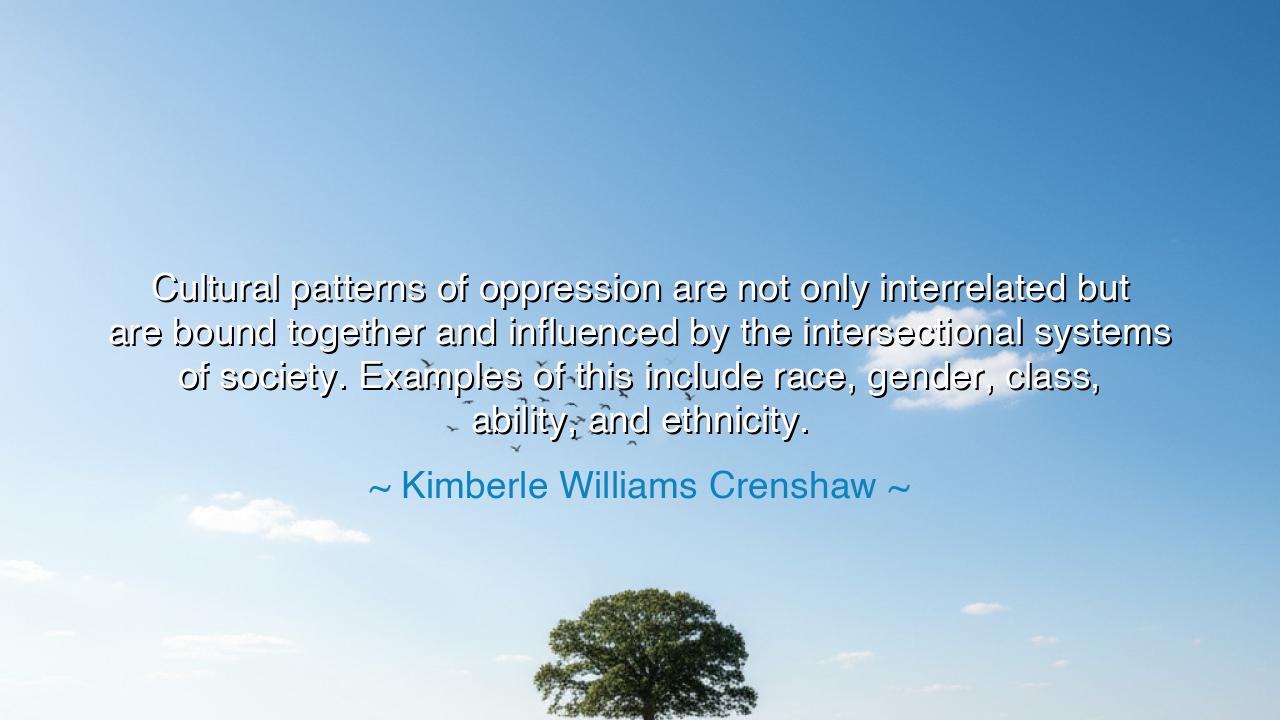 Cultural patterns of oppression are not only interrelated but are bound together and influenced by the intersectional systems of society. Examples of this include race, gender, class, ability, and ethnicity.

~ Kimberle Williams Crenshaw ~